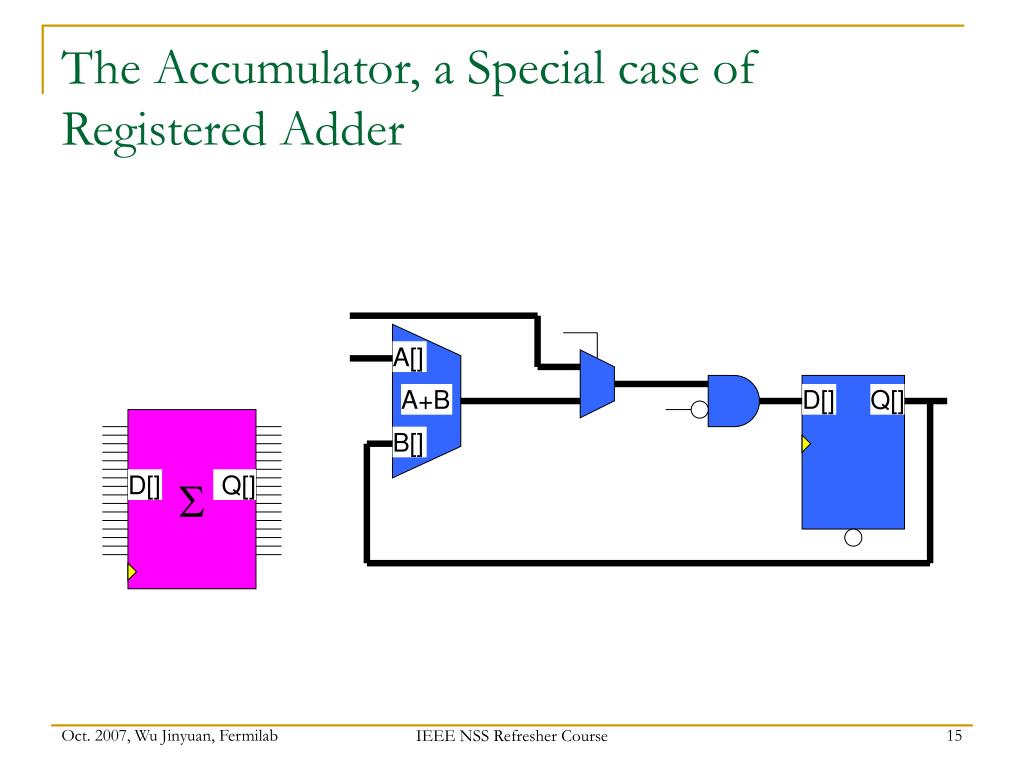 The Accumulator, a Special case of Registered Adder

D[]
$\Sigma$
Q[]

A[]
A+B
B[]

D[]
Q[]

Oct. 2007, Wu Jinyuan, Fermilab
IEEE NSS Refresher Course
15